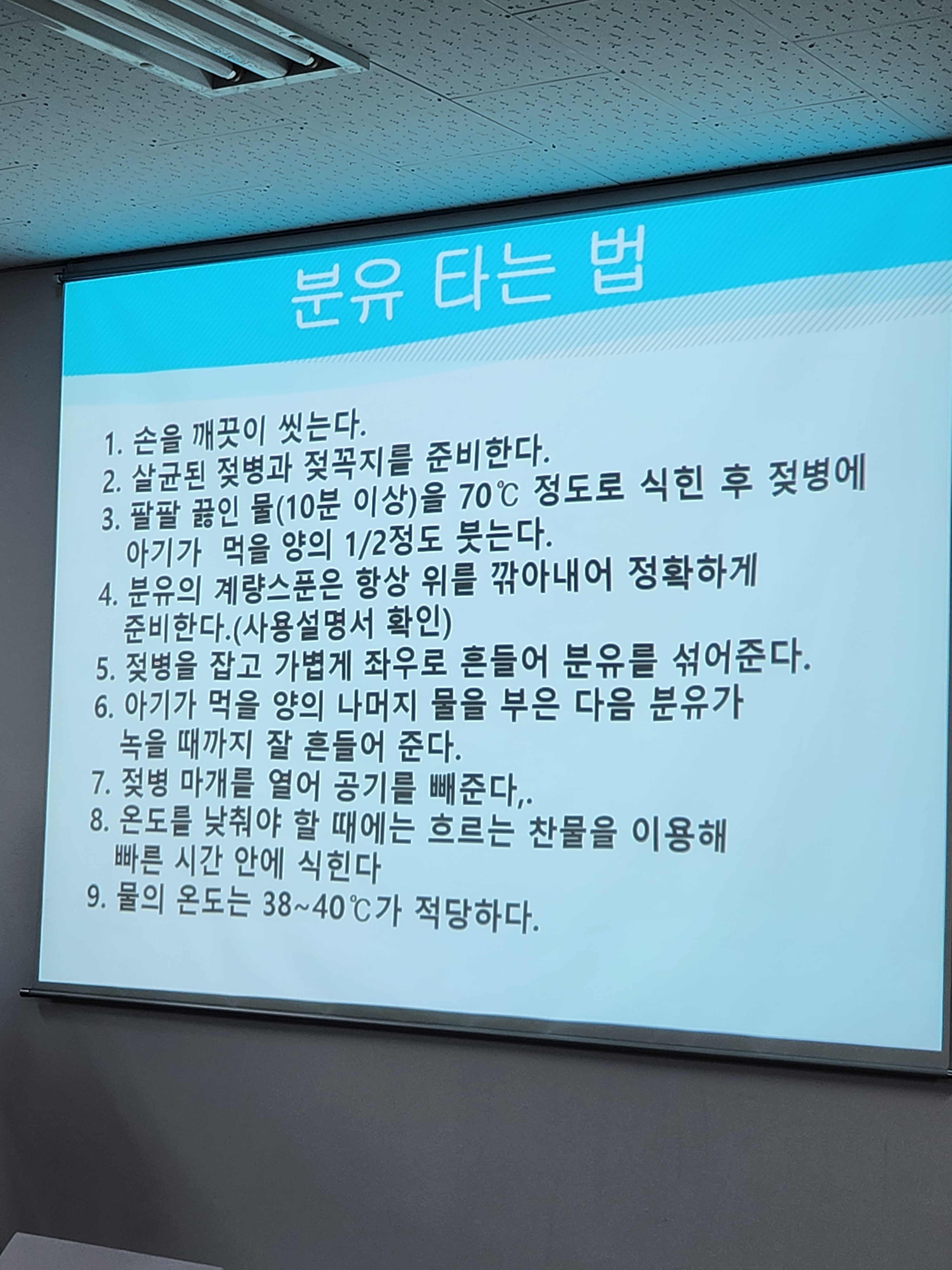 분유 타는 법

1. 손을 깨끗이 씻는다.
2. 살균된 젖병과 젖꼭지를 준비한다.
3. 팔팔 끓인 물(10분 이상)을 70℃ 정도로 식힌 후 젖병에 아기가 먹을 양의 1/2정도 붓는다.
4. 분유의 계량스푼은 항상 위를 깎아내어 정확하게 준비한다.(사용설명서 확인)
5. 젖병을 잡고 가볍게 좌우로 흔들어 분유를 섞어준다.
6. 아기가 먹을 양의 나머지 물을 부은 다음 분유가 녹을 때까지 잘 흔들어 준다.
7. 젖병 마개를 열어 공기를 빼준다,.
8. 온도를 낮춰야 할 때에는 흐르는 찬물을 이용해 빠른 시간 안에 식힌다
9. 물의 온도는 38~40℃가 적당하다.